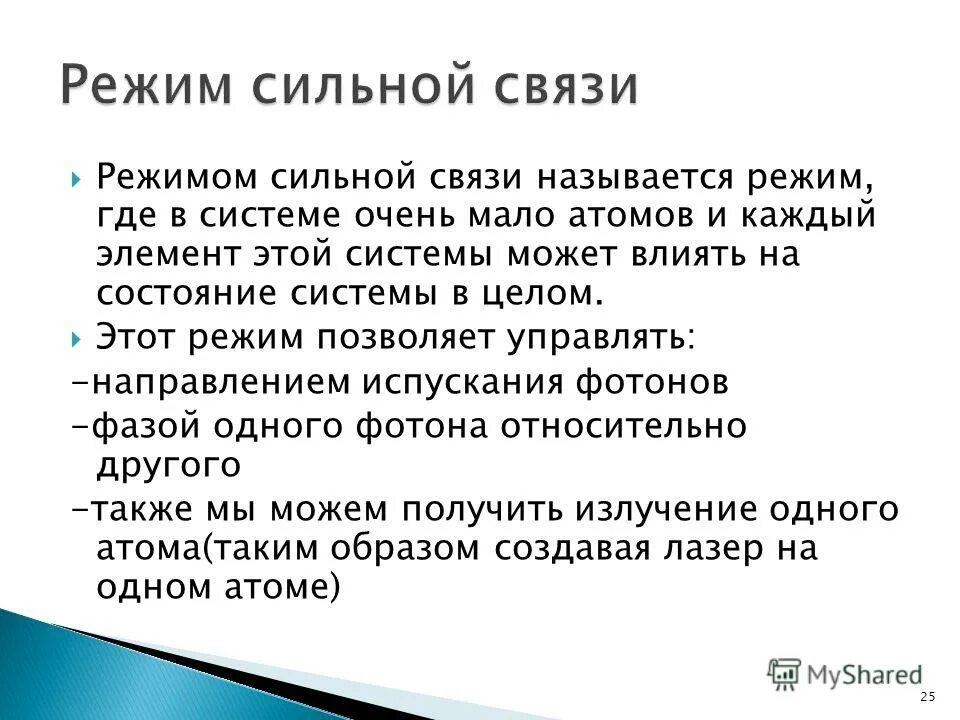 Режим сильной связи

Режимом сильной связи называется режим, где в системе очень мало атомов и каждый элемент этой системы может влиять на состояние системы в целом.

Этот режим позволяет управлять:

-направлением испускания фотонов

-фазой одного фотона относительно другого

-также мы можем получить излучение одного атома(таким образом создавая лазер на одном атоме)

MyShared

25